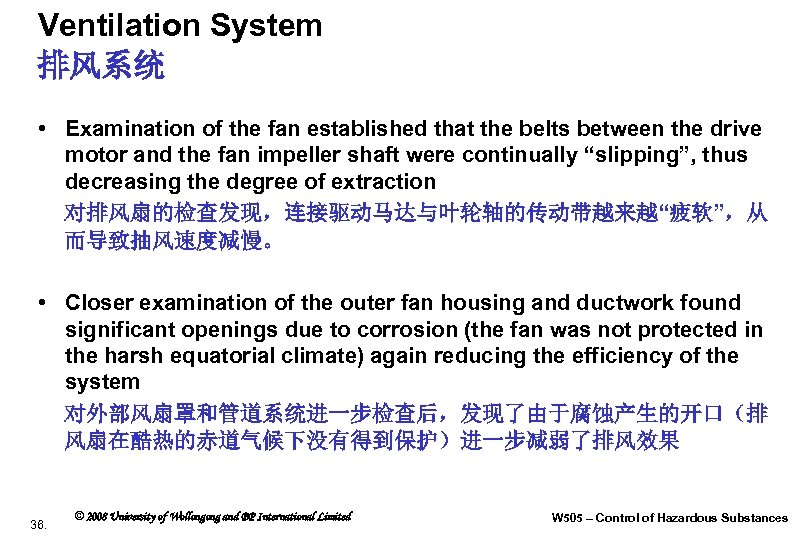 Ventilation System
排风系统

• Examination of the fan established that the belts between the drive motor and the fan impeller shaft were continually “slipping”, thus decreasing the degree of extraction
对排风扇的检查发现，连接驱动马达与叶轮轴的传动带越来越“疲软”，从而导致抽风速度减慢。

• Closer examination of the outer fan housing and ductwork found significant openings due to corrosion (the fan was not protected in the harsh equatorial climate) again reducing the efficiency of the system
对外部风扇罩和管道系统进一步检查后，发现了由于腐蚀产生的开口（排风扇在酷热的赤道气候下没有得到保护）进一步减弱了排风效果

36.

© 2008 University of Wollongong and BP International Limited

W505 – Control of Hazardous Substances